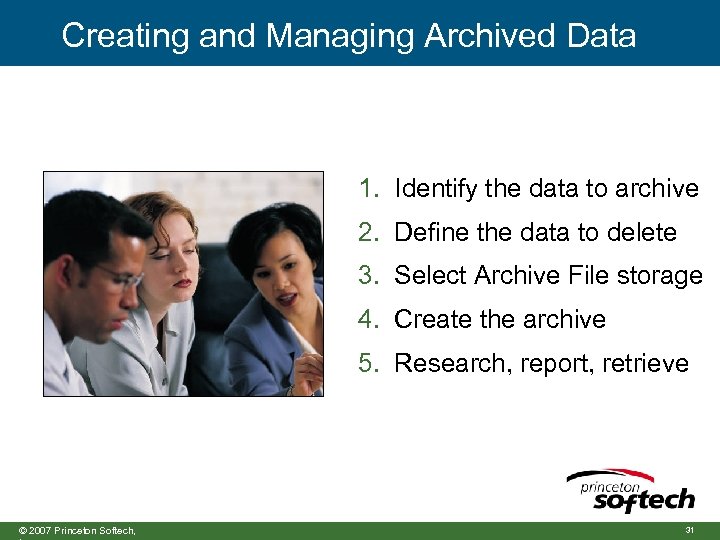 Creating and Managing Archived Data

1. Identify the data to archive
2. Define the data to delete
3. Select Archive File storage
4. Create the archive
5. Research, report, retrieve

princeton softech

© 2007 Princeton Softech,

31